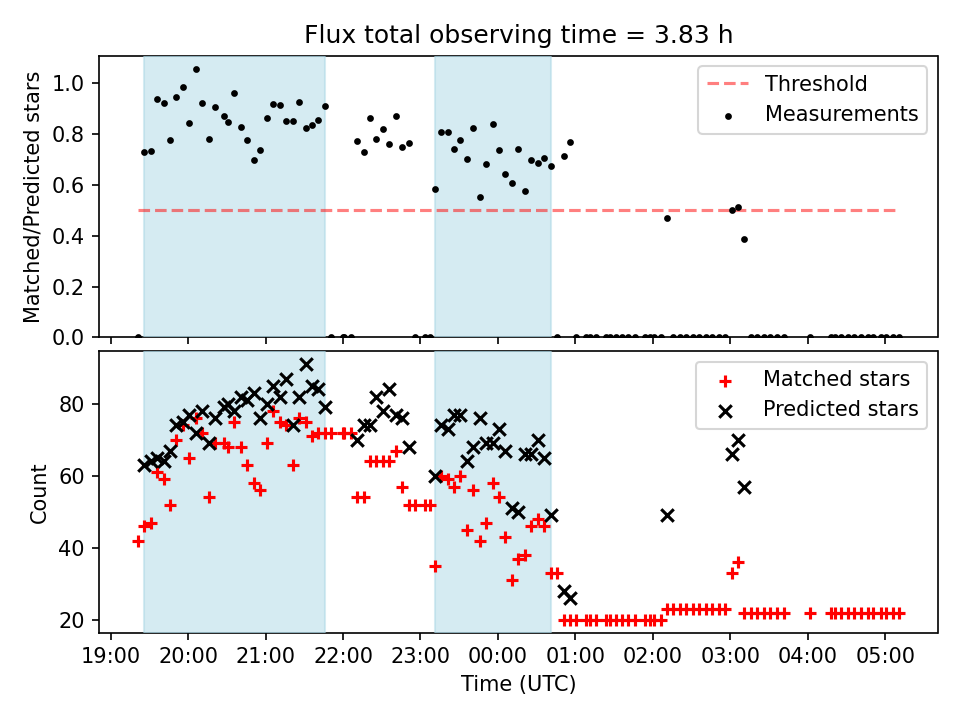 Flux total observing time = 3.83 h

Matched/Predicted stars

1.0
0.8
0.6
0.4
0.2
0.0

Threshold
Measurements

Count

80
60
40
20

Matched stars
Predicted stars

19:00 20:00 21:00 22:00 23:00 00:00 01:00 02:00 03:00 04:00 05:00

Time (UTC)